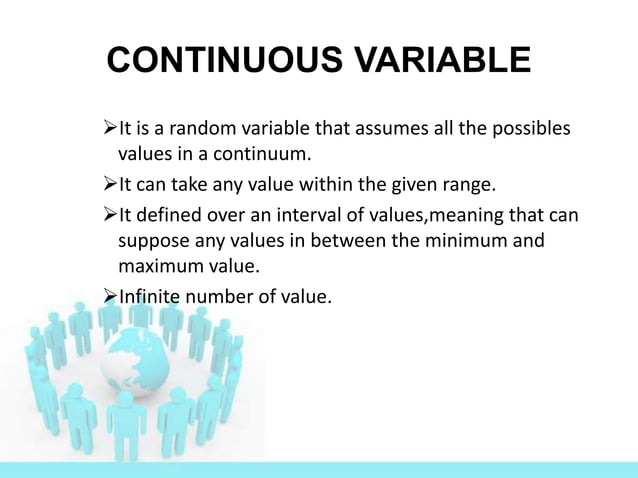 CONTINUOUS VARIABLE

➢It is a random variable that assumes all the possibles values in a continuum.

➢It can take any value within the given range.

➢It defined over an interval of values,meaning that can suppose any values in between the minimum and maximum value.

➢Infinite number of value.